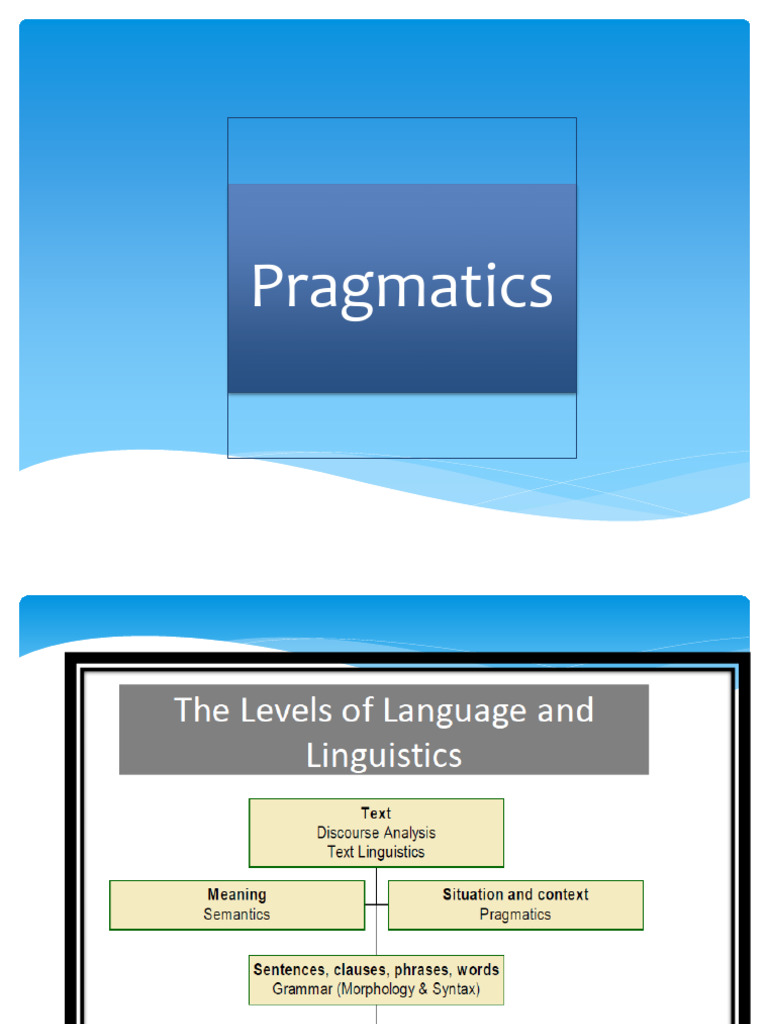 Pragmatics

The Levels of Language and Linguistics

Text
Discourse Analysis
Text Linguistics

Meaning
Semantics

Situation and context
Pragmatics

Sentences, clauses, phrases, words
Grammar (Morphology & Syntax)